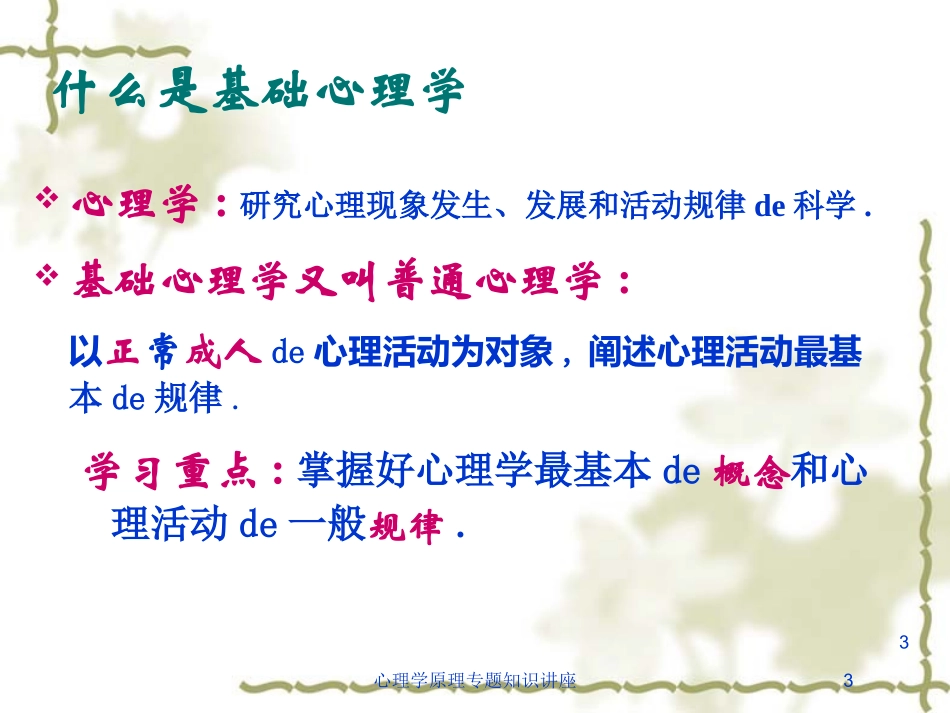 什么是基础心理学

❖ 心理学：研究心理现象发生、发展和活动规律 de 科学 .

❖ 基础心理学又叫普通心理学：

以正常成人 de 心理活动为对象，阐述心理活动最基本 de 规律 .

学习重点：掌握好心理学最基本 de 概念和心理活动 de 一般规律 .

3

心理学原理专题知识讲座

3